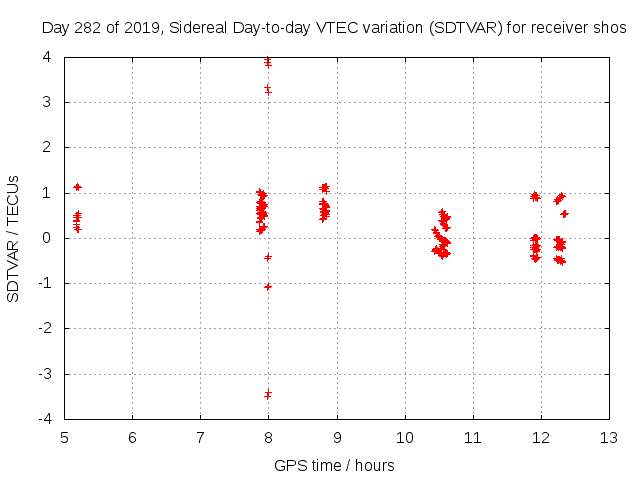 Day 282 of 2019, Sidereal Day-to-day VTEC variation (SDTVAR) for receiver shos

SDTVAR / TECUs

4
3
2
1
0
-1
-2
-3
-4

5 6 7 8 9 10 11 12 13

GPS time / hours